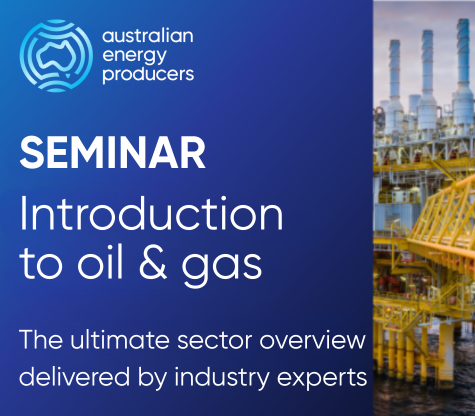 australian energy producers

SEMINAR

Introduction to oil & gas

The ultimate sector overview delivered by industry experts